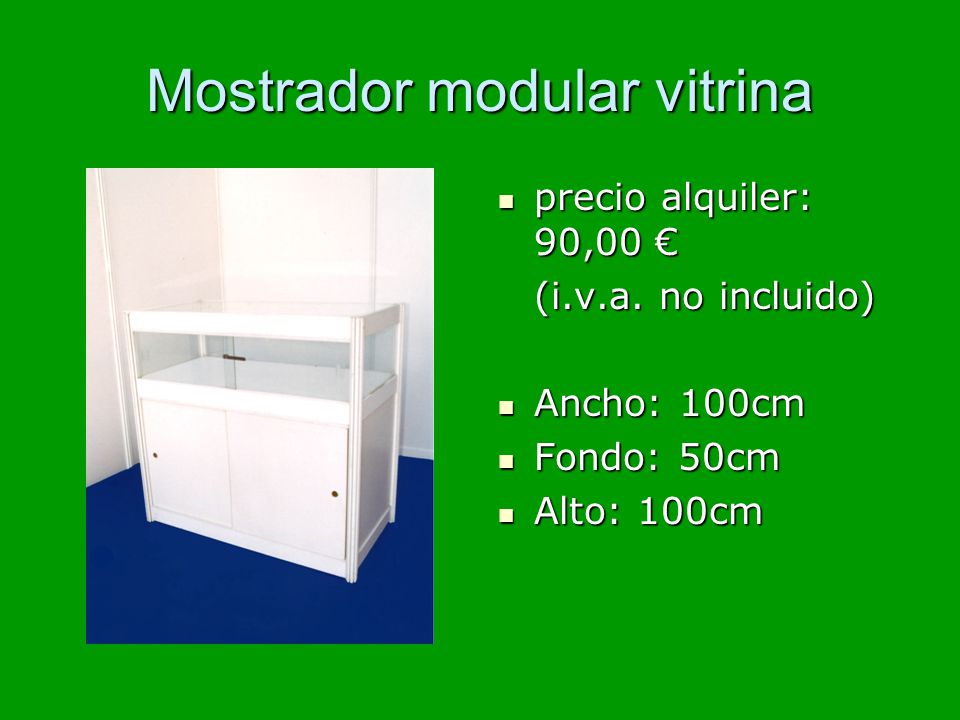 Mostrador modular vitrina

- precio alquiler: 90,00 €
  (i.v.a. no incluido)

- Ancho: 100cm
- Fondo: 50cm
- Alto: 100cm